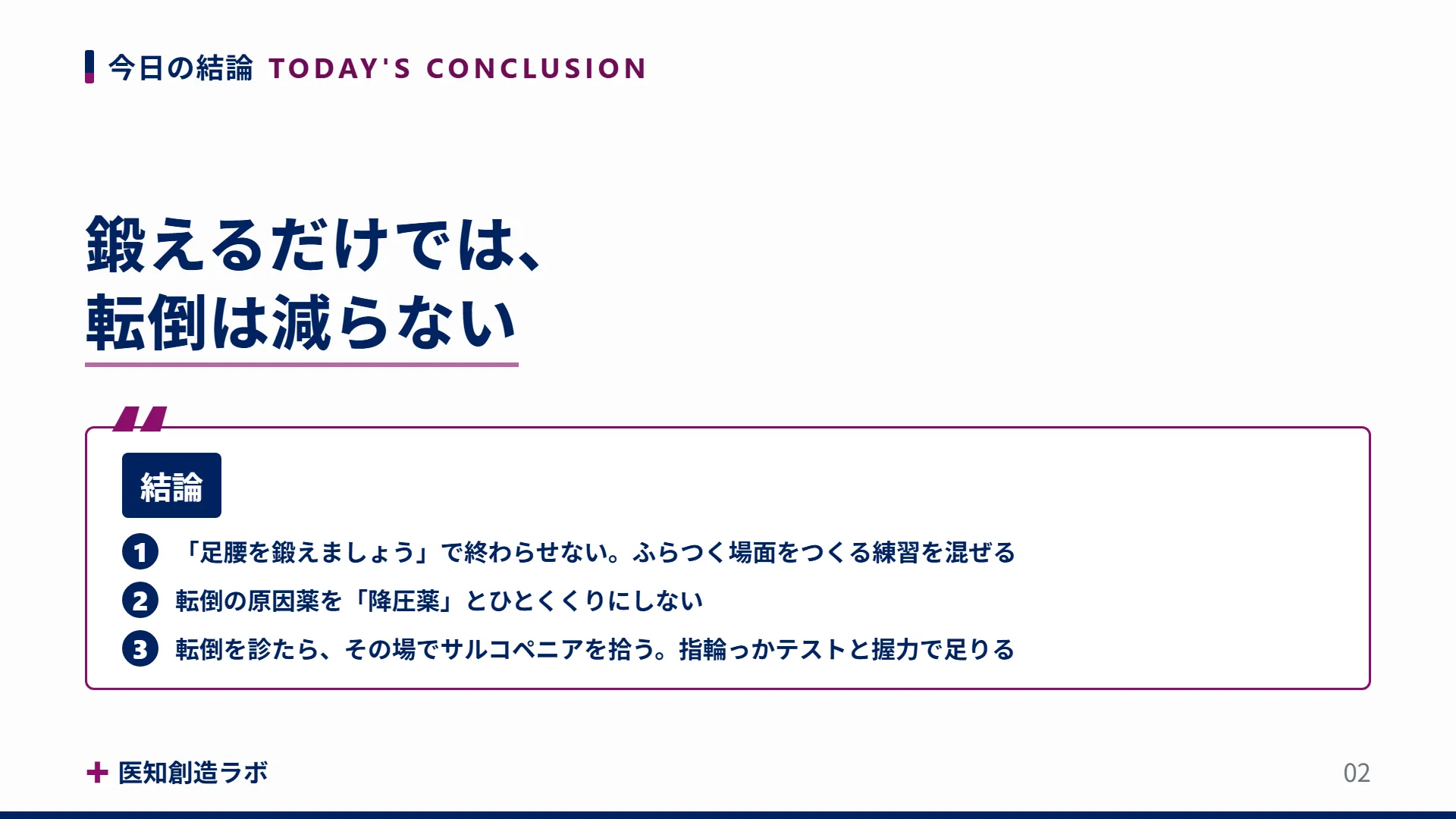 今日の結論 TODAY'S CONCLUSION

鍛えるだけでは、
転倒は減らない

結論

1 「足腰を鍛えましょう」で終わらせない。ふらつく場面をつくる練習を混ぜる

2 転倒の原因薬を「降圧薬」とひとくくりにしない

3 転倒を診たら、その場でサルコペニアを拾う。指輪っかテストと握力で足りる

医知創造ラボ

02